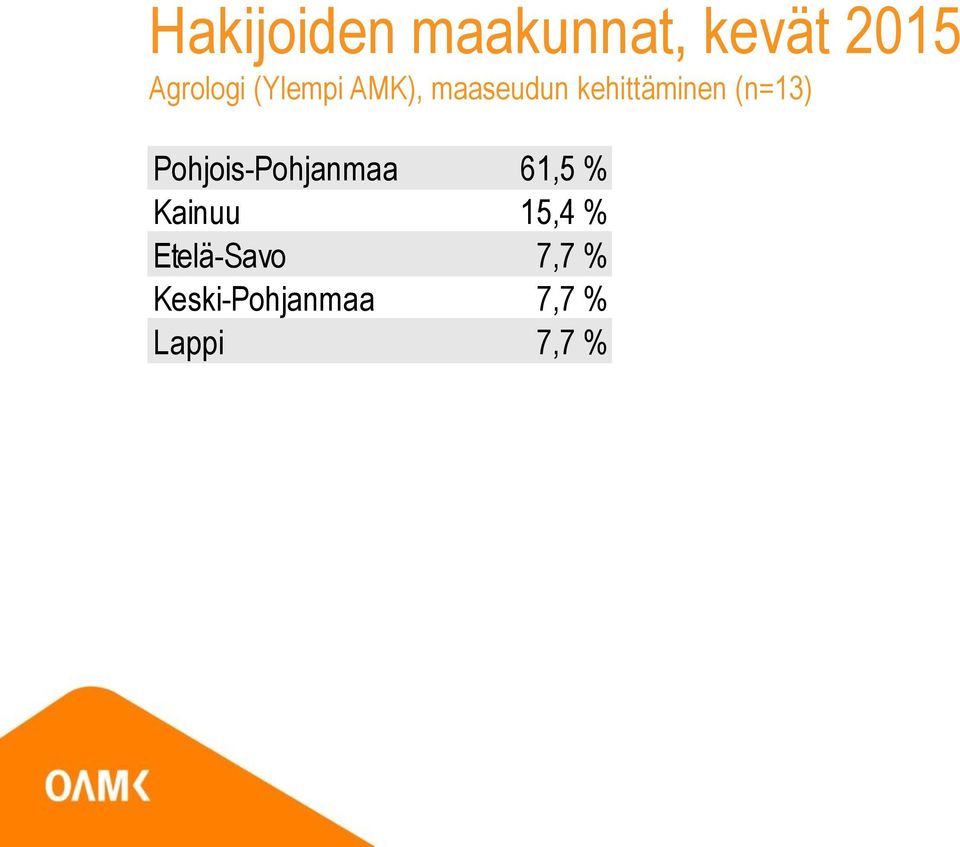 Hakijoiden maakunnat, kevät 2015
Agrologi (Ylempi AMK), maaseudun kehittäminen (n=13)

| | |
|---|---|
| Pohjois-Pohjanmaa | 61,5 % |
| Kainuu | 15,4 % |
| Etelä-Savo | 7,7 % |
| Keski-Pohjanmaa | 7,7 % |
| Lappi | 7,7 % |

OAMK